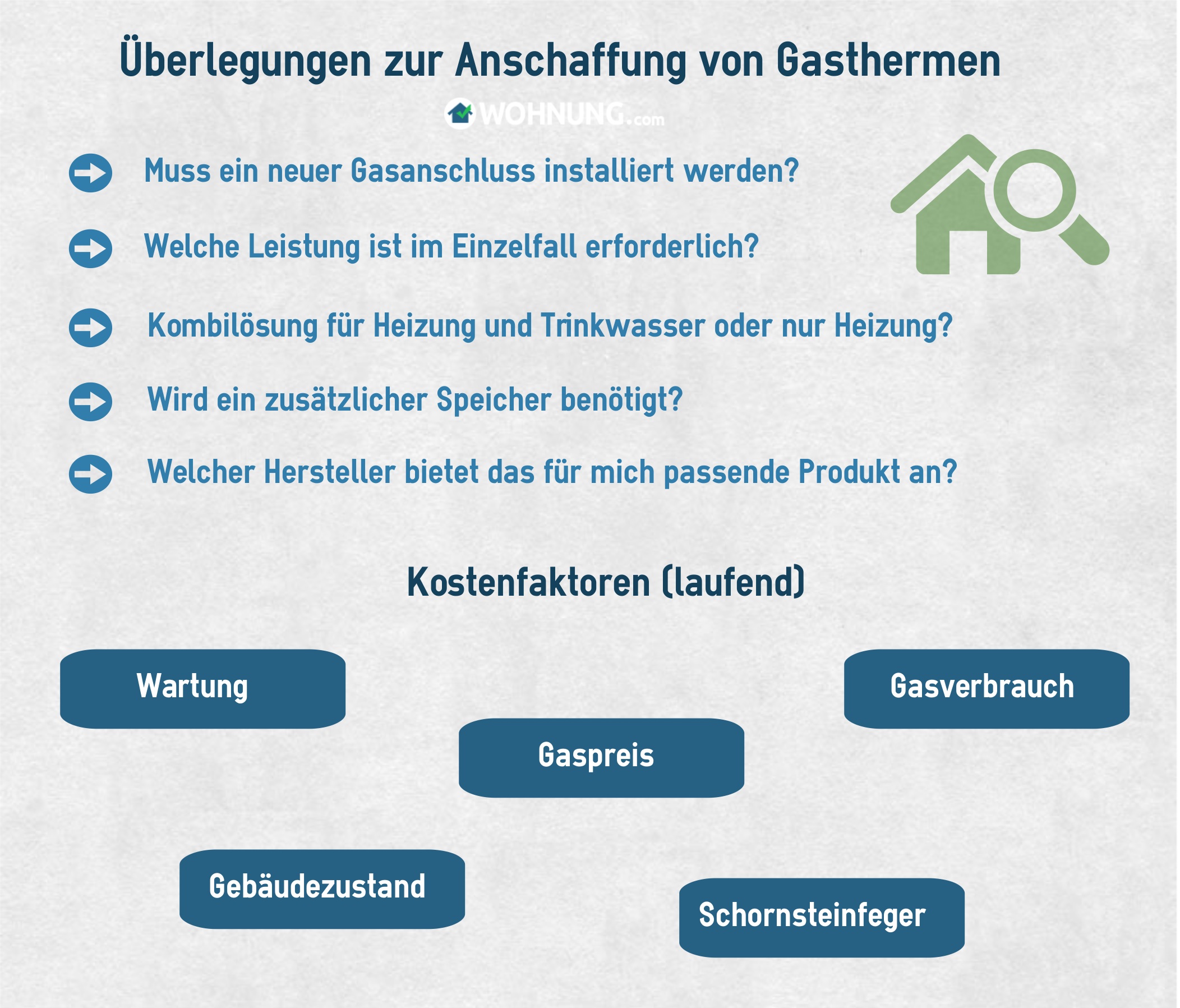 Überlegungen zur Anschaffung von Gasthermen

WOHNUNG.com

Muss ein neuer Gasanschluss installiert werden?

Welche Leistung ist im Einzelfall erforderlich?

Kombilösung für Heizung und Trinkwasser oder nur Heizung?

Wird ein zusätzlicher Speicher benötigt?

Welcher Hersteller bietet das für mich passende Produkt an?

Kostenfaktoren (laufend)

Wartung

Gasverbrauch

Gaspreis

Gebäudezustand

Schornsteinfeger